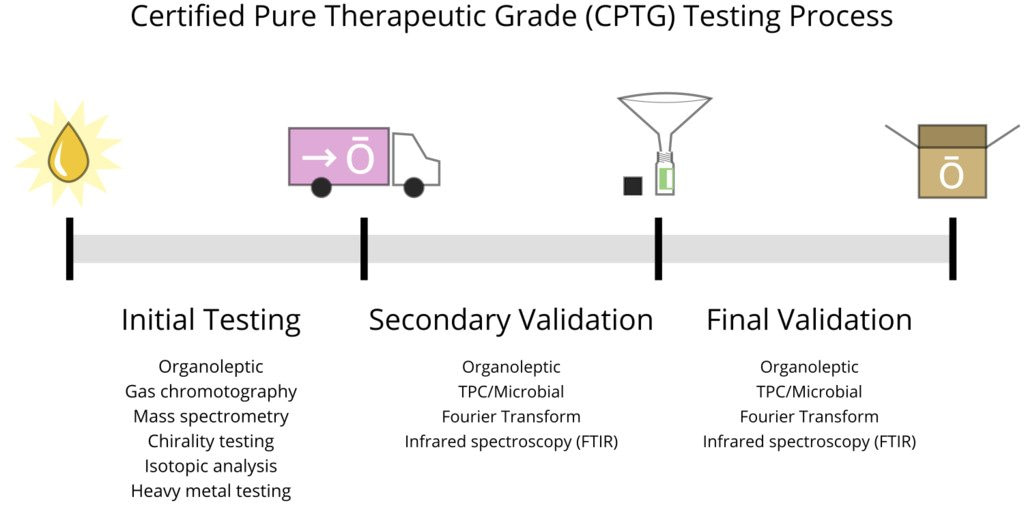 Certified Pure Therapeutic Grade (CPTG) Testing Process

→ Ō

Ō

Initial Testing

Organoleptic
Gas chromotography
Mass spectrometry
Chirality testing
Isotopic analysis
Heavy metal testing

Secondary Validation

Organoleptic
TPC/Microbial
Fourier Transform
Infrared spectroscopy (FTIR)

Final Validation

Organoleptic
TPC/Microbial
Fourier Transform
Infrared spectroscopy (FTIR)